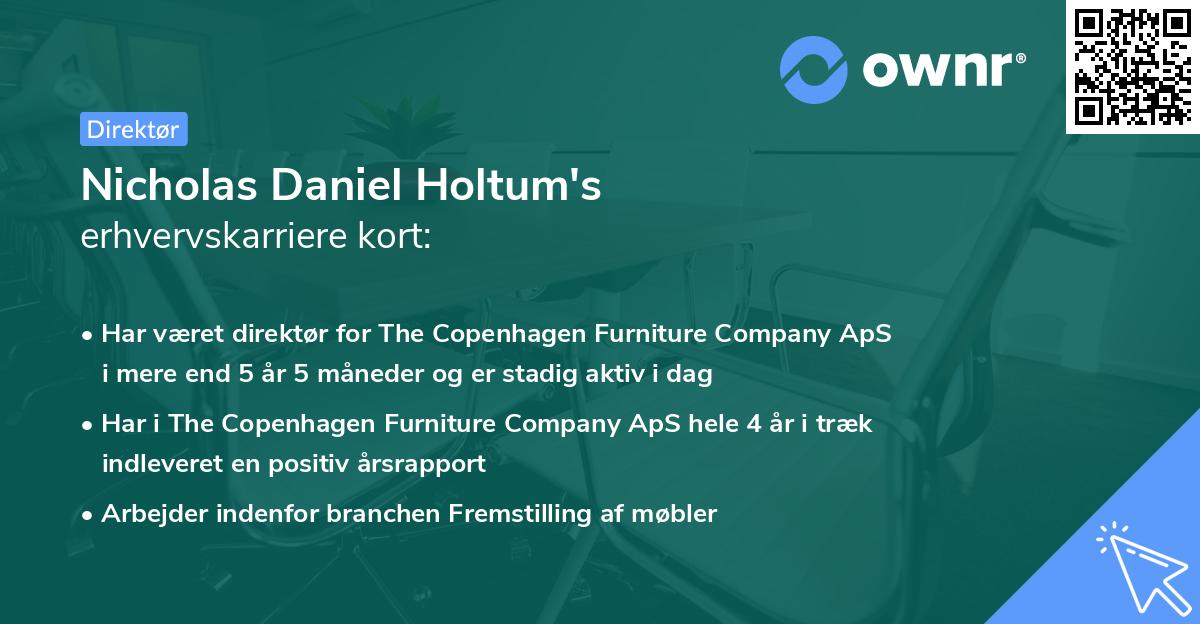 ownr®

Direktør

Nicholas Daniel Holtum's
erhvervskarriere kort:

• Har været direktør for The Copenhagen Furniture Company ApS i mere end 5 år 5 måneder og er stadig aktiv i dag

• Har i The Copenhagen Furniture Company ApS hele 4 år i træk indleveret en positiv årsrapport

• Arbejder indenfor branchen Fremstilling af møbler